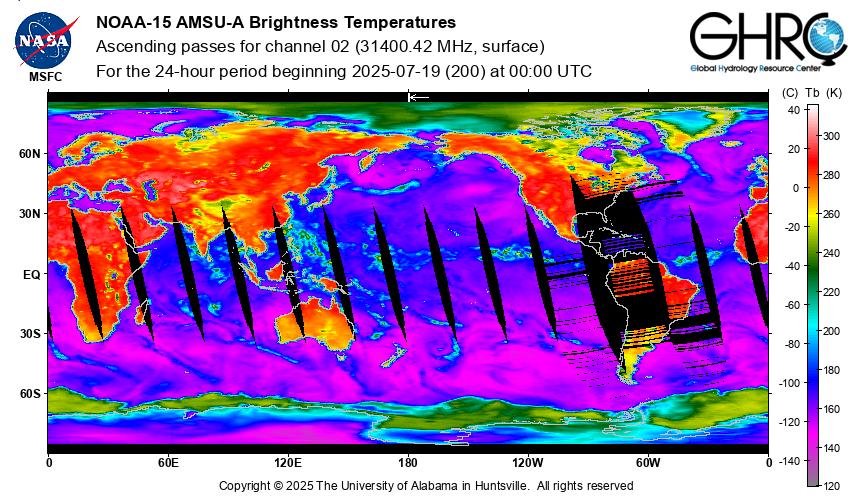 NASA
MSFC

NOAA-15 AMSU-A Brightness Temperatures
Ascending passes for channel 02 (31400.42 MHz, surface)
For the 24-hour period beginning 2025-07-19 (200) at 00:00 UTC

GHRC
Global Hydrology Resource Center

60N
30N
EQ
30S
60S

0
60E
120E
180
120W
60W
0

(C) Tb (K)
40
20
0
-20
-40
-60
-80
-100
-120
-140
300
280
260
240
220
200
180
160
140
120

Copyright © 2025 The University of Alabama in Huntsville. All rights reserved